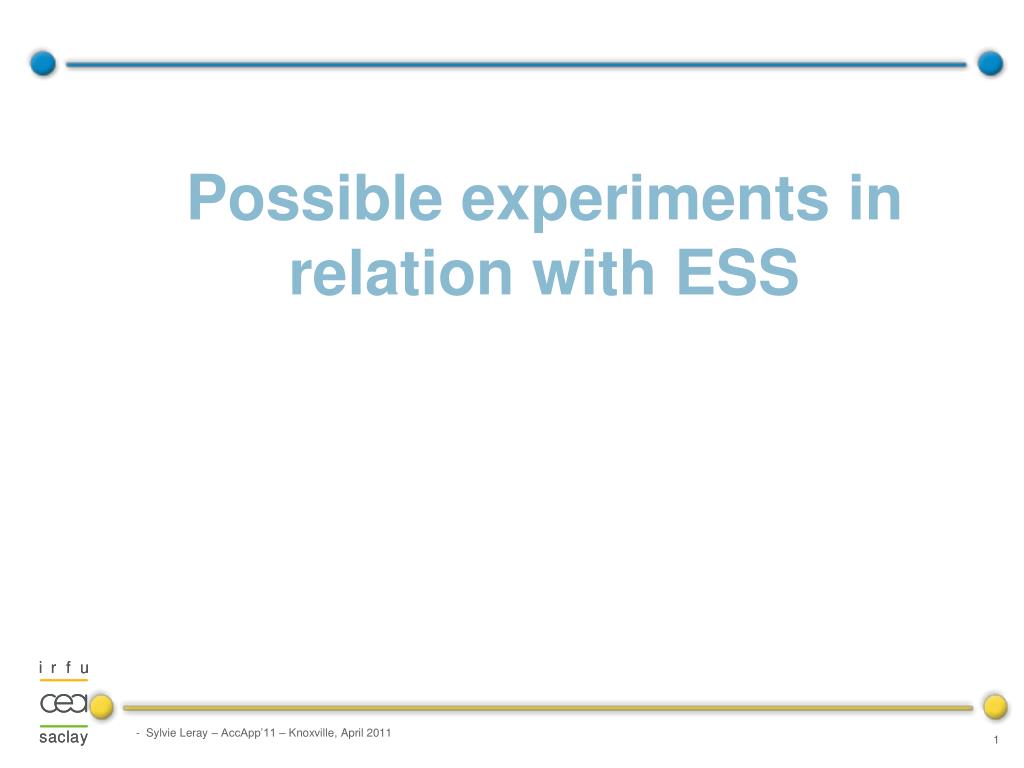 Possible experiments in relation with ESS

i r f u
cea
saclay

- Sylvie Leray – AccApp'11 – Knoxville, April 2011

1